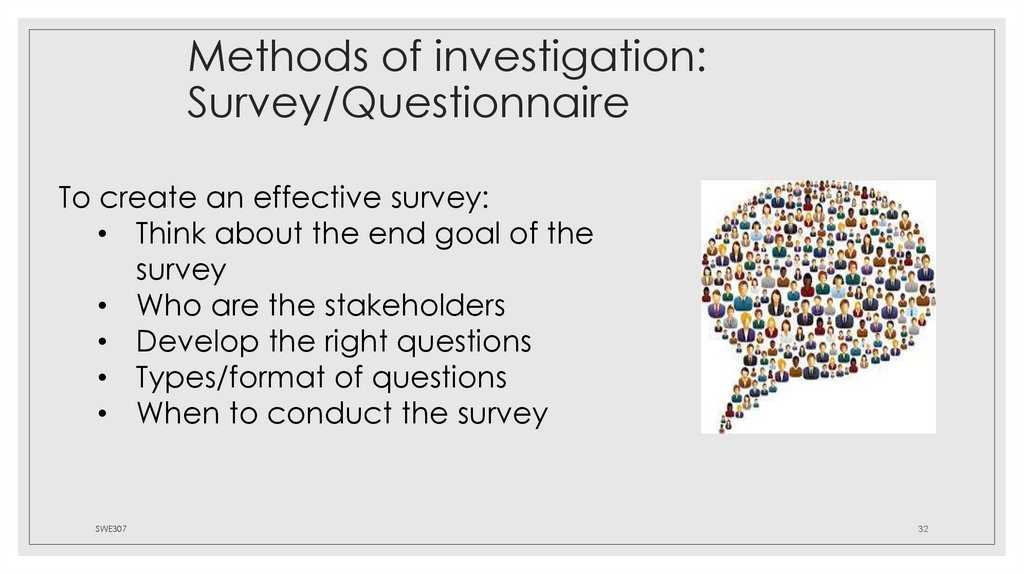 Methods of investigation: Survey/Questionnaire

To create an effective survey:
• Think about the end goal of the survey
• Who are the stakeholders
• Develop the right questions
• Types/format of questions
• When to conduct the survey

SWE307

32